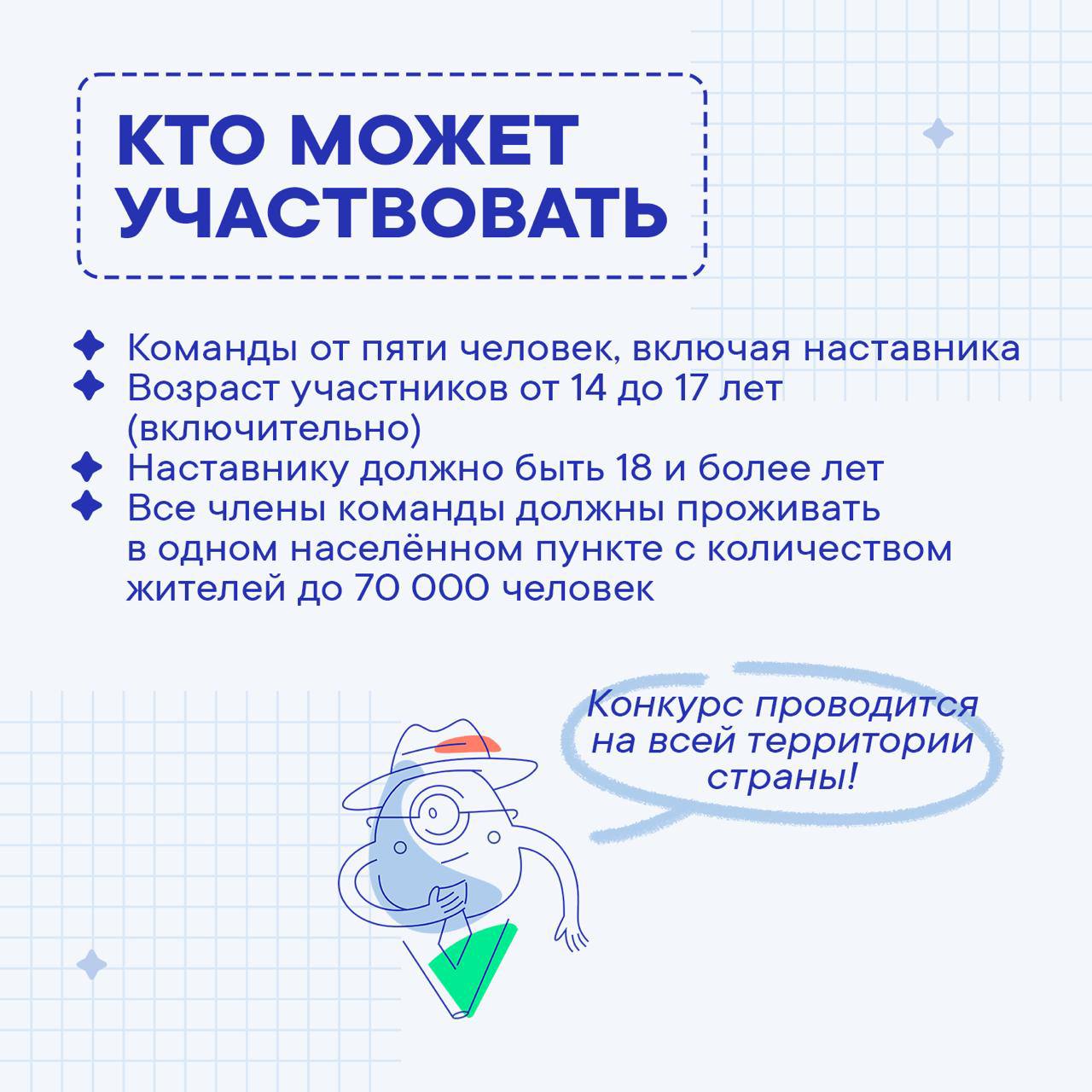 КТО МОЖЕТ УЧАСТВОВАТЬ

Команды от пяти человек, включая наставника
Возраст участников от 14 до 17 лет (включительно)
Наставнику должно быть 18 и более лет
Все члены команды должны проживать в одном населённом пункте с количеством жителей до 70 000 человек

Конкурс проводится на всей территории страны!